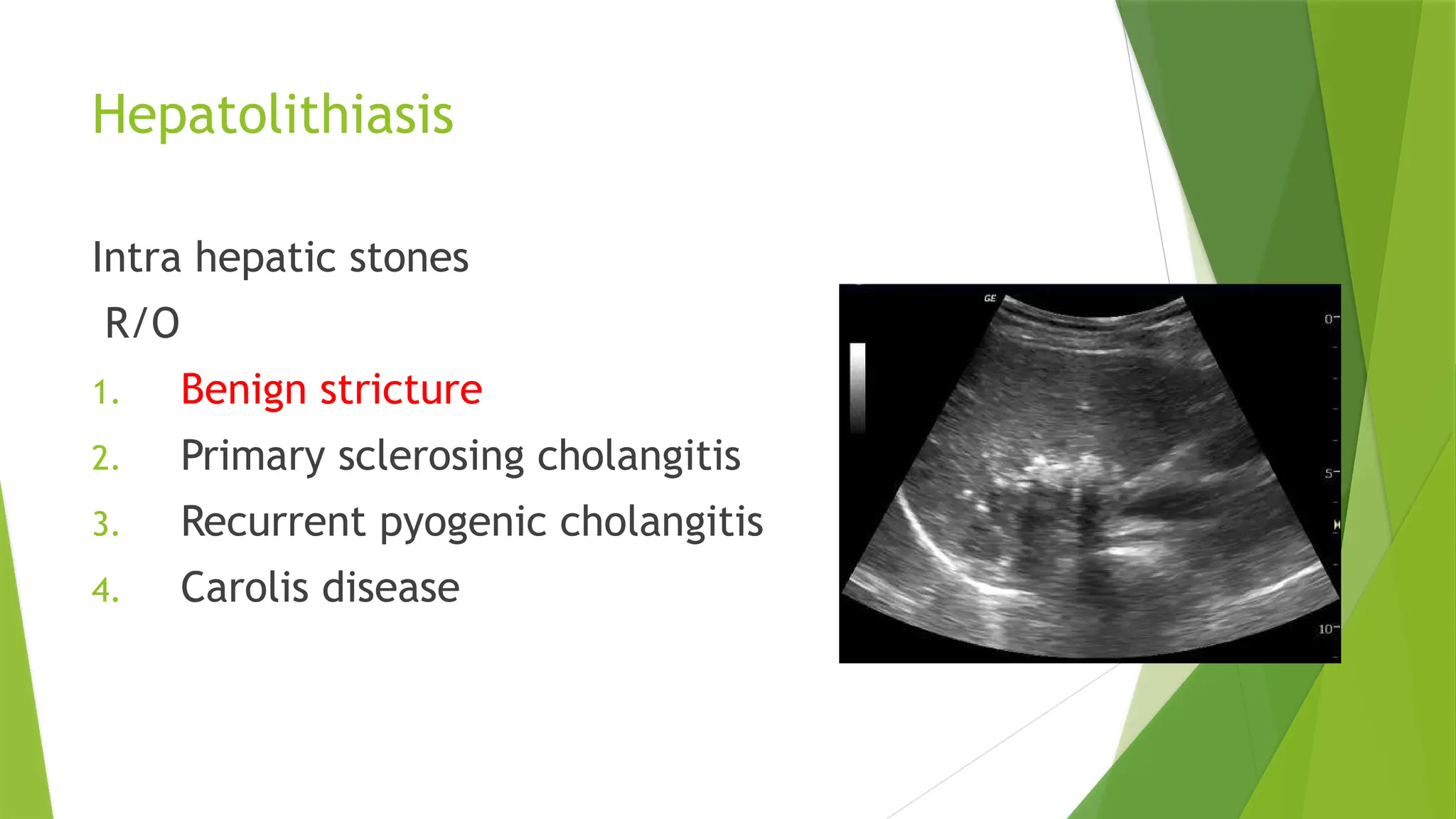 Hepatolithiasis

Intra hepatic stones

R/O

1. Benign stricture
2. Primary sclerosing cholangitis
3. Recurrent pyogenic cholangitis
4. Carolis disease

GE

0

5

10